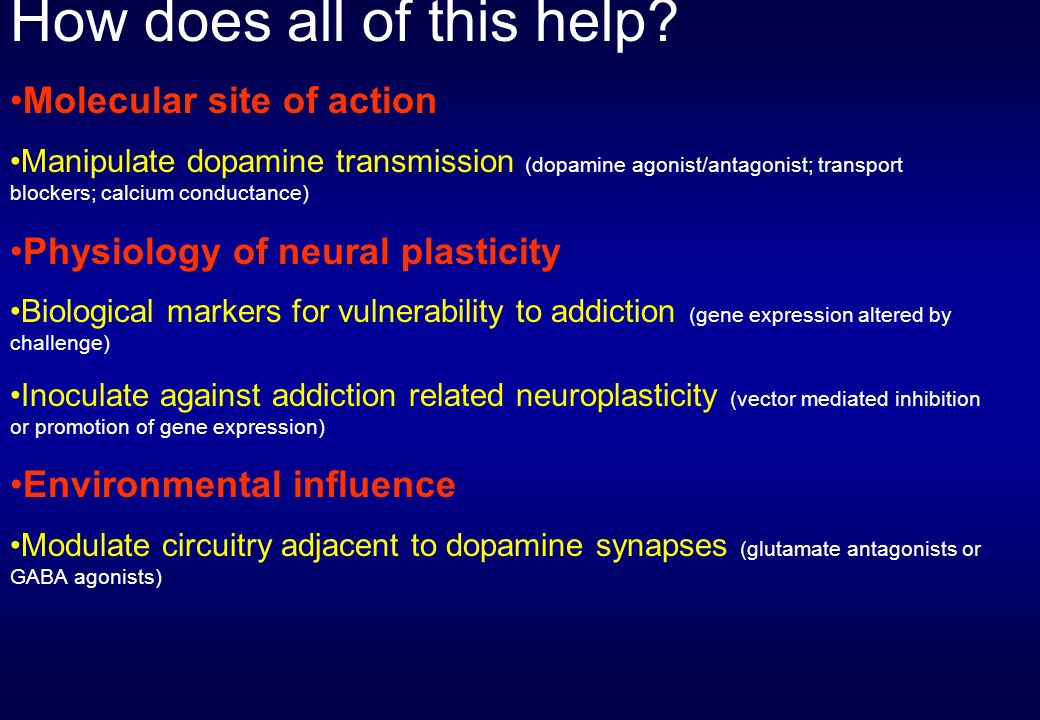 How does all of this help?

•Molecular site of action

•Manipulate dopamine transmission (dopamine agonist/antagonist; transport blockers; calcium conductance)

•Physiology of neural plasticity

•Biological markers for vulnerability to addiction (gene expression altered by challenge)

•Inoculate against addiction related neuroplasticity (vector mediated inhibition or promotion of gene expression)

•Environmental influence

•Modulate circuitry adjacent to dopamine synapses (glutamate antagonists or GABA agonists)